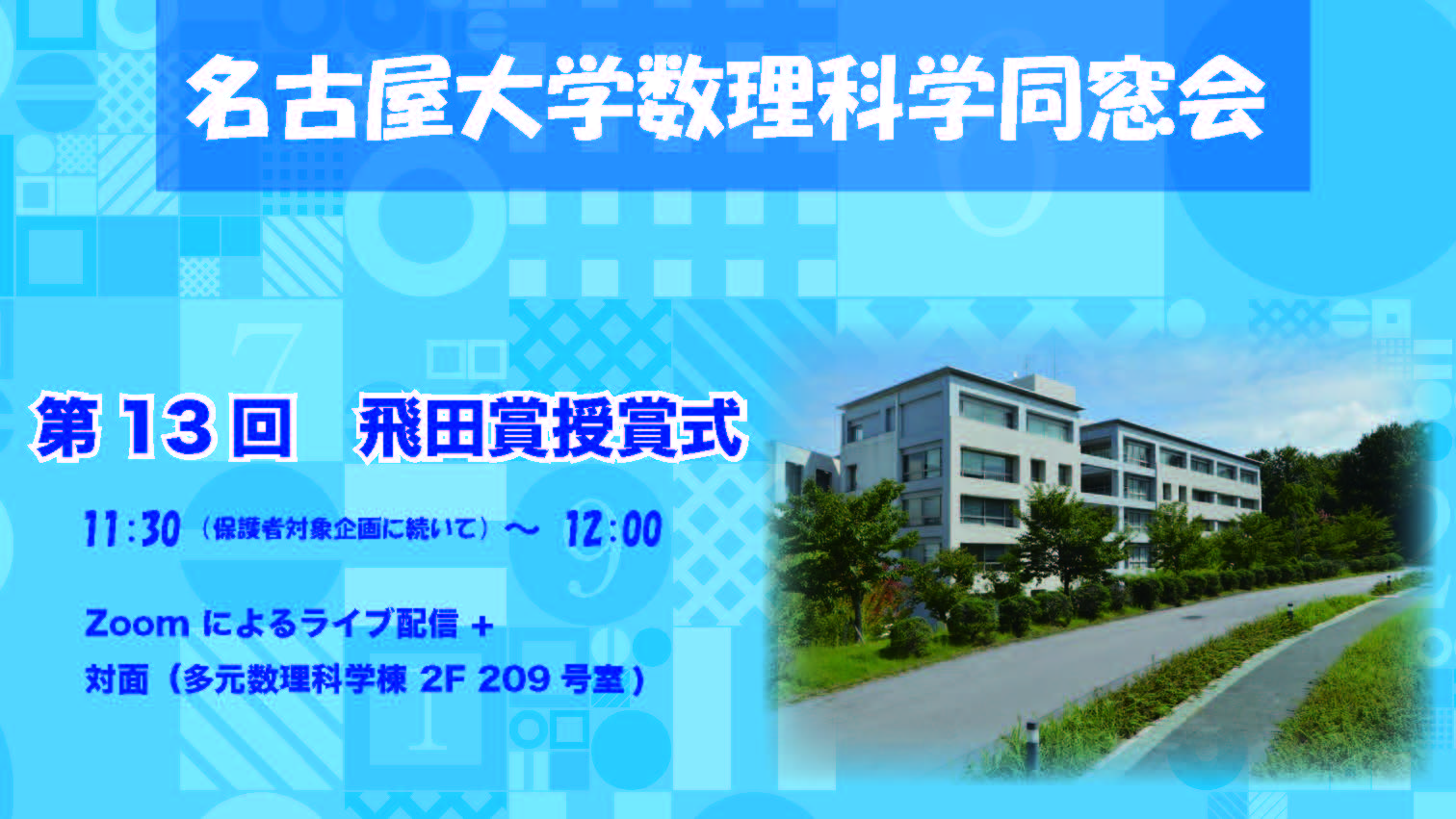 名古屋大学数理科学同窓会

第 13 回　飛田賞授賞式

11:30（保護者対象企画に続いて）～ 12:00

Zoom によるライブ配信 +
対面（多元数理科学棟 2F 209 号室）